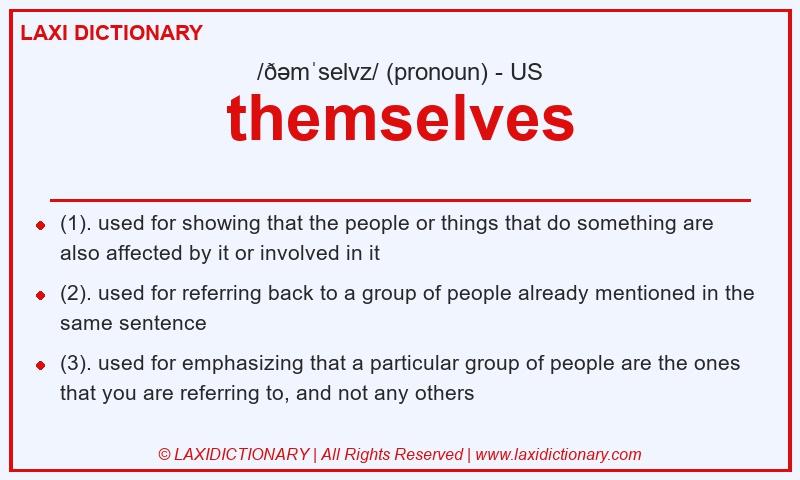 LAXI DICTIONARY

/ðəmˈselvz/ (pronoun) - US

themselves

- (1). used for showing that the people or things that do something are also affected by it or involved in it
- (2). used for referring back to a group of people already mentioned in the same sentence
- (3). used for emphasizing that a particular group of people are the ones that you are referring to, and not any others

© LAXIDICTIONARY | All Rights Reserved | www.laxidictionary.com